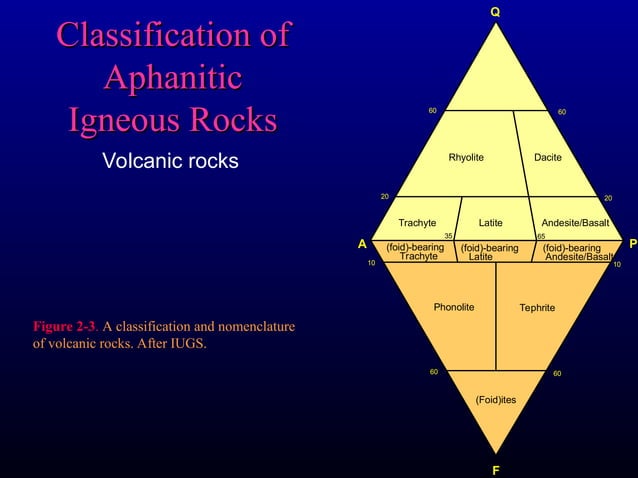 Classification of Aphanitic Igneous Rocks

Volcanic rocks

Figure 2-3. A classification and nomenclature of volcanic rocks. After IUGS.

Q

60

60

Rhyolite

Dacite

20

20

Trachyte

Latite

Andesite/Basalt

35

65

A

P

(foid)-bearing Trachyte

(foid)-bearing Latite

(foid)-bearing Andesite/Basalt

10

10

Phonolite

Tephrite

60

60

(Foid)ites

F